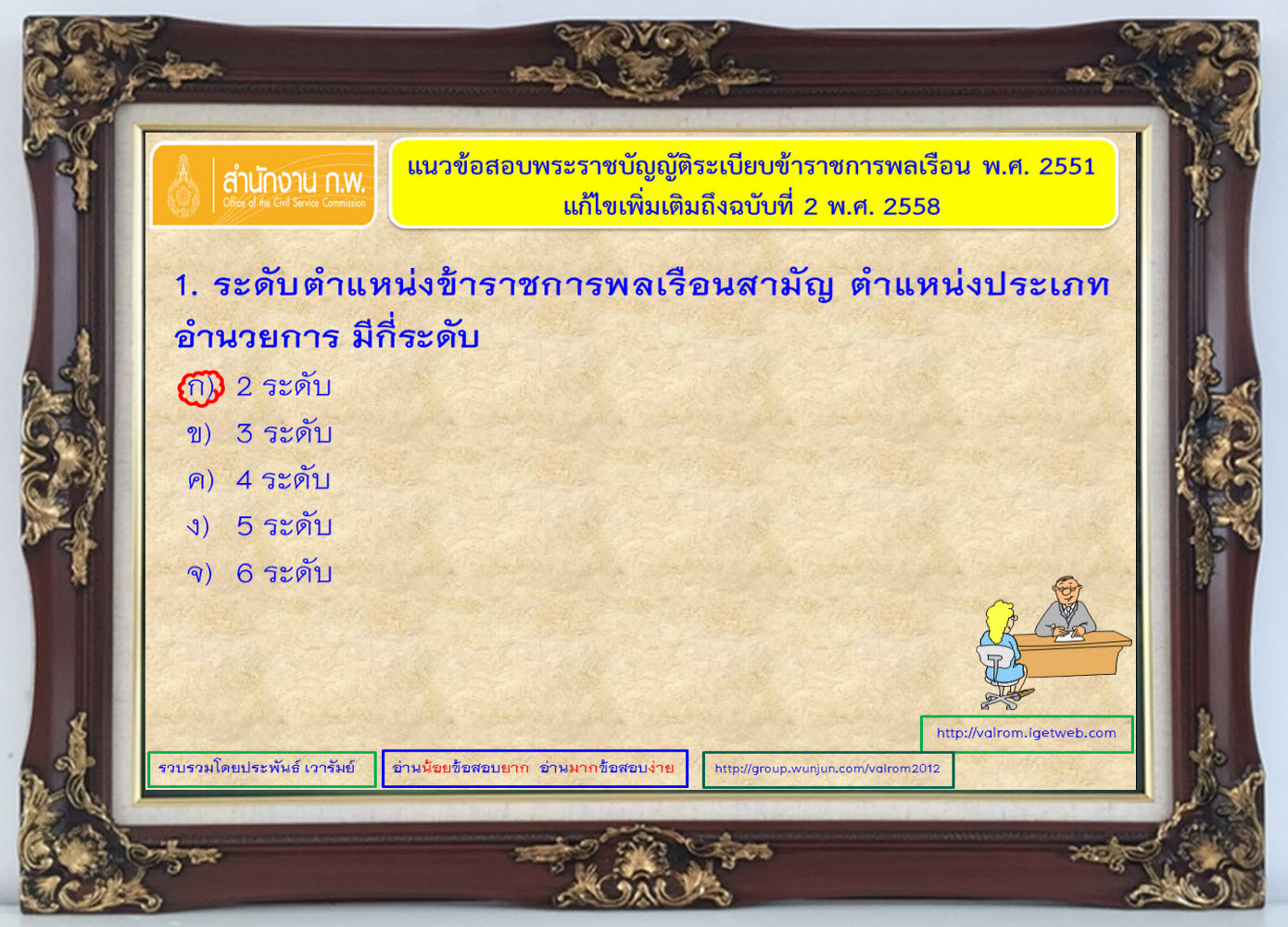 สำนักงาน ก.พ.
Office of the Civil Service Commission

แนวข้อสอบพระราชบัญญัติระเบียบข้าราชการพลเรือน พ.ศ. 2551
แก้ไขเพิ่มเติมถึงฉบับที่ 2 พ.ศ. 2558

1. ระดับตำแหน่งข้าราชการพลเรือนสามัญ ตำแหน่งประเภทอำนวยการ มีกี่ระดับ

ก) 2 ระดับ
ข) 3 ระดับ
ค) 4 ระดับ
ง) 5 ระดับ
จ) 6 ระดับ

http://valrom.igetweb.com

รวบรวมโดยประพันธ์ เวารัมย์

อ่านน้อยข้อสอบยาก อ่านมากข้อสอบง่าย

http://group.wunjun.com/valrom2012